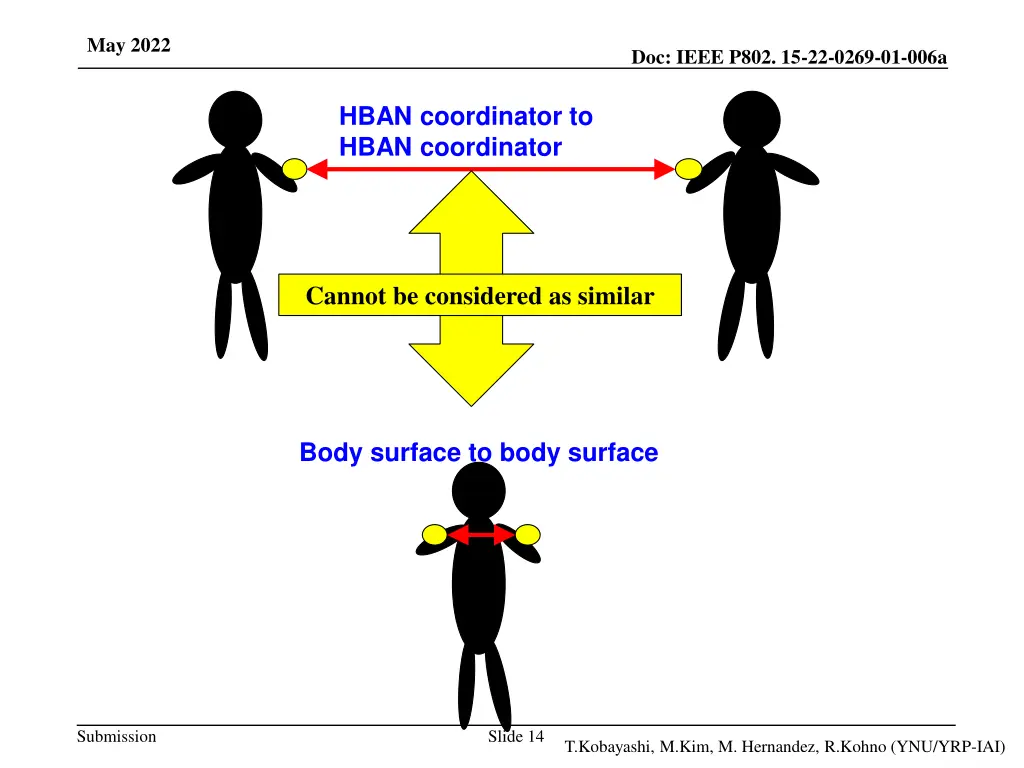 May 2022

Doc: IEEE P802. 15-22-0269-01-006a

HBAN coordinator to HBAN coordinator

Cannot be considered as similar

Body surface to body surface

Submission

Slide 14

T.Kobayashi, M.Kim, M. Hernandez, R.Kohno (YNU/YRP-IAI)